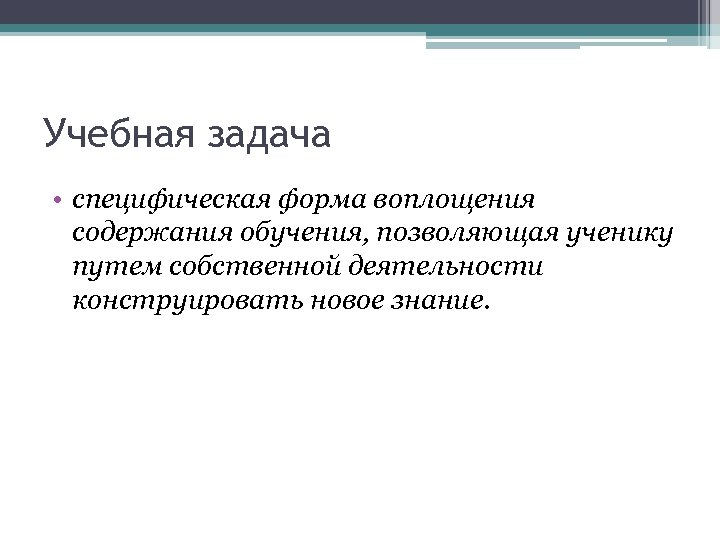 Учебная задача

• специфическая форма воплощения содержания обучения, позволяющая ученику путем собственной деятельности конструировать новое знание.